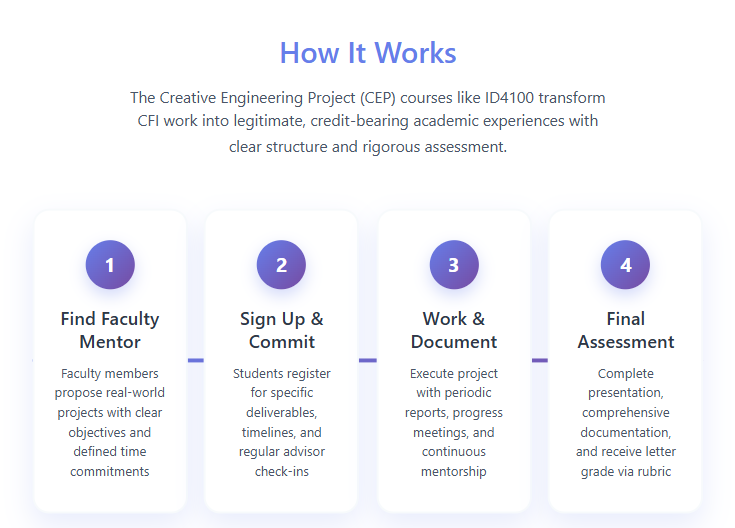 How It Works

The Creative Engineering Project (CEP) courses like ID4100 transform CFI work into legitimate, credit-bearing academic experiences with clear structure and rigorous assessment.

1

Find Faculty Mentor

Faculty members propose real-world projects with clear objectives and defined time commitments

2

Sign Up & Commit

Students register for specific deliverables, timelines, and regular advisor check-ins

3

Work & Document

Execute project with periodic reports, progress meetings, and continuous mentorship

4

Final Assessment

Complete presentation, comprehensive documentation, and receive letter grade via rubric